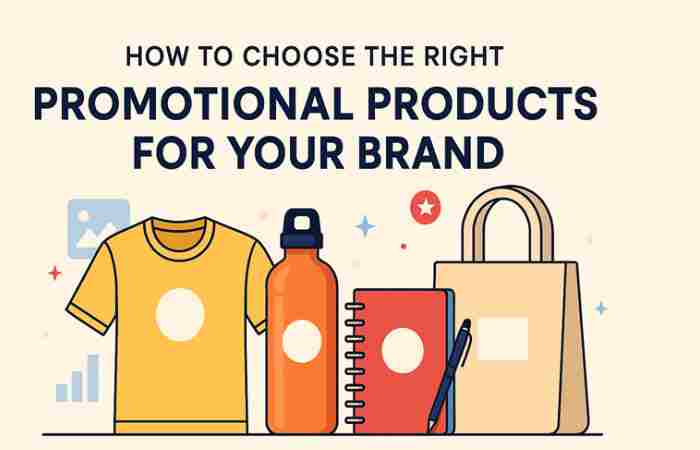 HOW TO CHOOSE THE RIGHT
PROMOTIONAL PRODUCTS
FOR YOUR BRAND